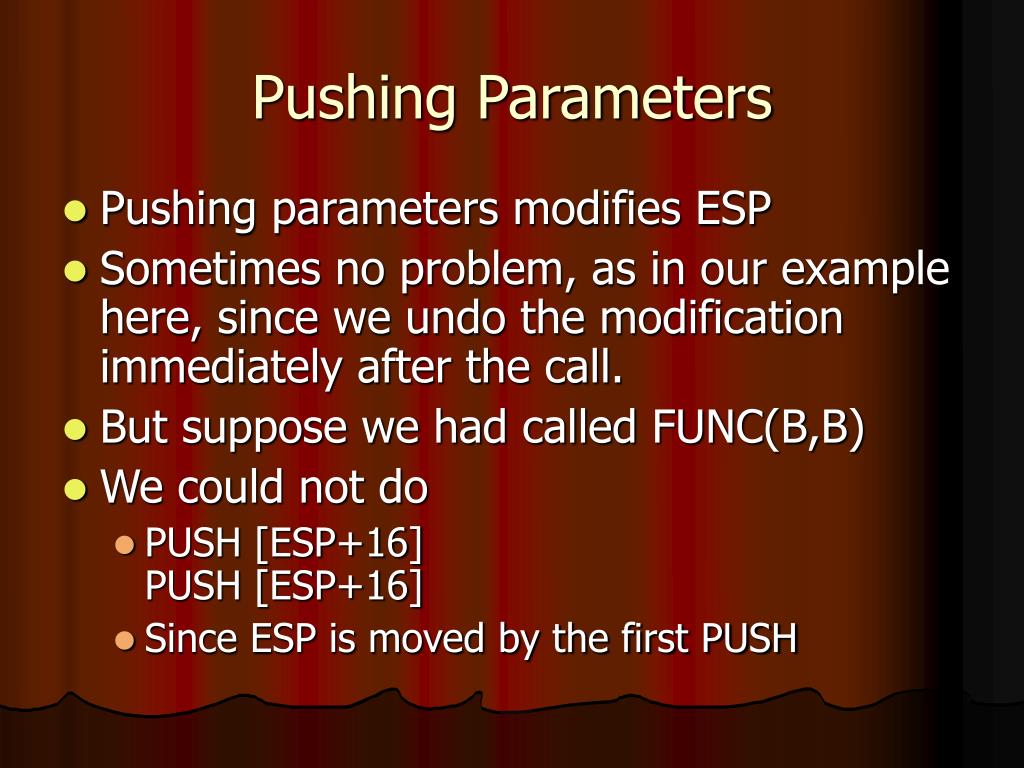 Pushing Parameters

- Pushing parameters modifies ESP
- Sometimes no problem, as in our example here, since we undo the modification immediately after the call.
- But suppose we had called FUNC(B,B)
- We could not do
  - PUSH [ESP+16]
    PUSH [ESP+16]
  - Since ESP is moved by the first PUSH